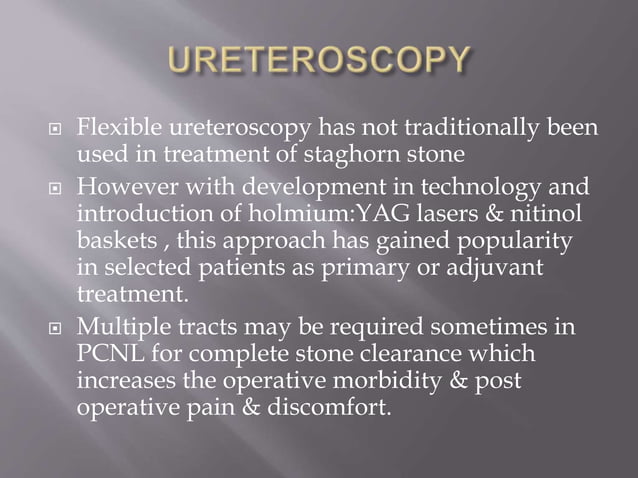 URETEROSCOPY

Flexible ureteroscopy has not traditionally been used in treatment of staghorn stone

However with development in technology and introduction of holmium:YAG lasers & nitinol baskets , this approach has gained popularity in selected patients as primary or adjuvant treatment.

Multiple tracts may be required sometimes in PCNL for complete stone clearance which increases the operative morbidity & post operative pain & discomfort.